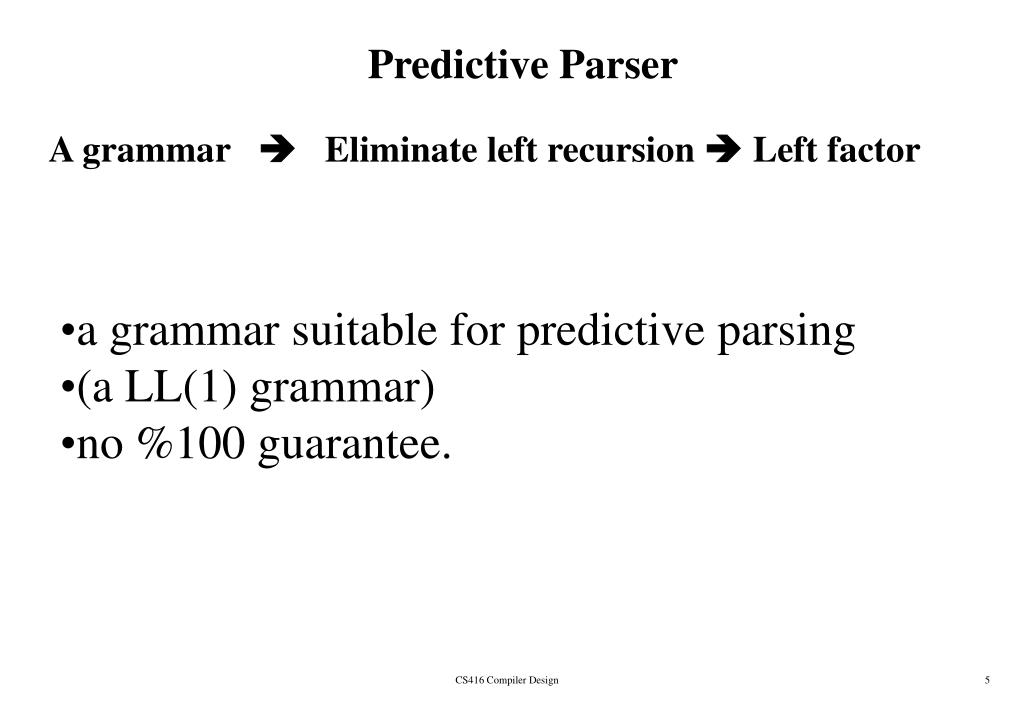 Predictive Parser

A grammar ➔ Eliminate left recursion ➔ Left factor

•a grammar suitable for predictive parsing
•(a LL(1) grammar)
•no %100 guarantee.

CS416 Compiler Design

5